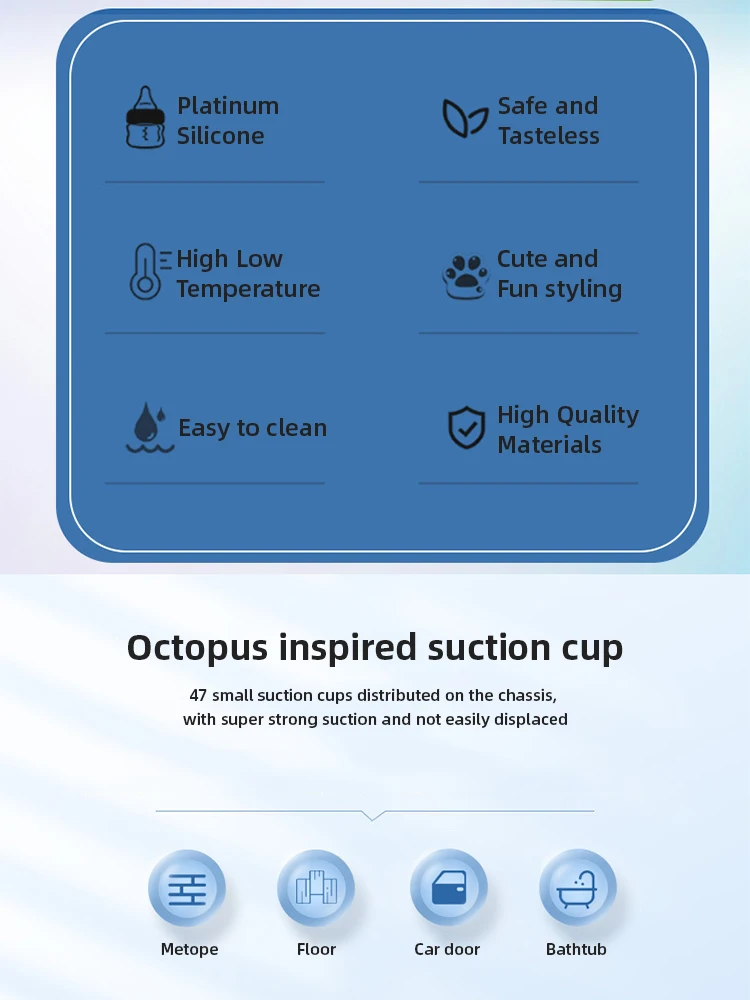 Platinum Silicone

Safe and Tasteless

High Low Temperature

Cute and Fun styling

Easy to clean

High Quality Materials

Octopus inspired suction cup

47 small suction cups distributed on the chassis, with super strong suction and not easily displaced

Metope

Floor

Car door

Bathtub